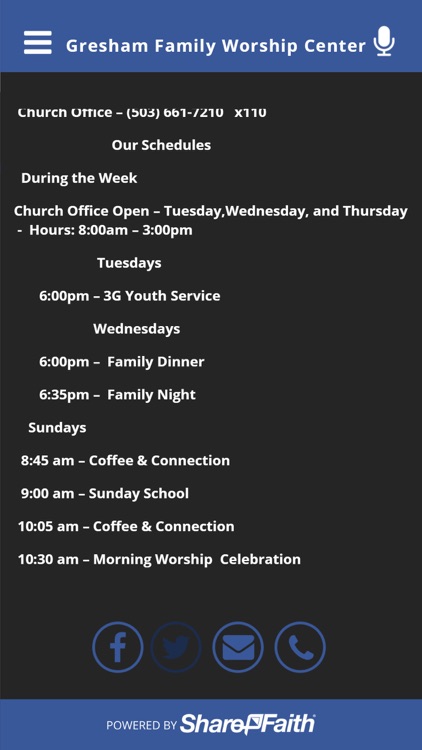 Gresham Family Worship Center

Church Office – (503) 661-7210 x110

Our Schedules

During the Week

Church Office Open – Tuesday,Wednesday, and Thursday - Hours: 8:00am – 3:00pm

Tuesdays

6:00pm – 3G Youth Service

Wednesdays

6:00pm – Family Dinner

6:35pm – Family Night

Sundays

8:45 am – Coffee & Connection

9:00 am – Sunday School

10:05 am – Coffee & Connection

10:30 am – Morning Worship Celebration

POWERED BY ShareFaith